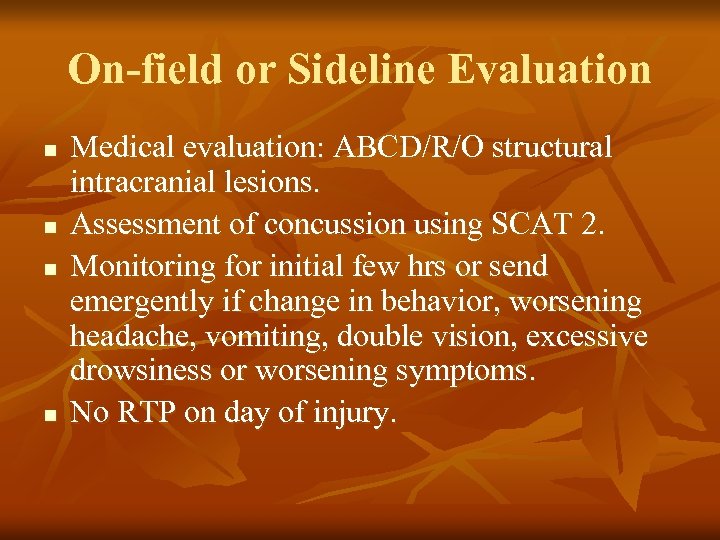 On-field or Sideline Evaluation

- Medical evaluation: ABCD/R/O structural intracranial lesions.
- Assessment of concussion using SCAT 2.
- Monitoring for initial few hrs or send emergently if change in behavior, worsening headache, vomiting, double vision, excessive drowsiness or worsening symptoms.
- No RTP on day of injury.